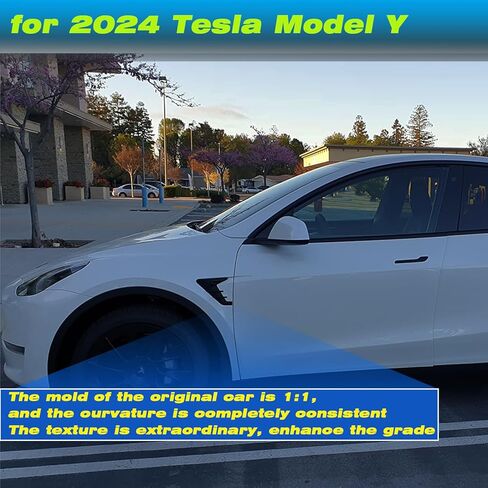 for 2024 Tesla Model Y

The mold of the original car is 1:1,
and the curvature is completely consistent
The texture is extraordinary, enhance the grade